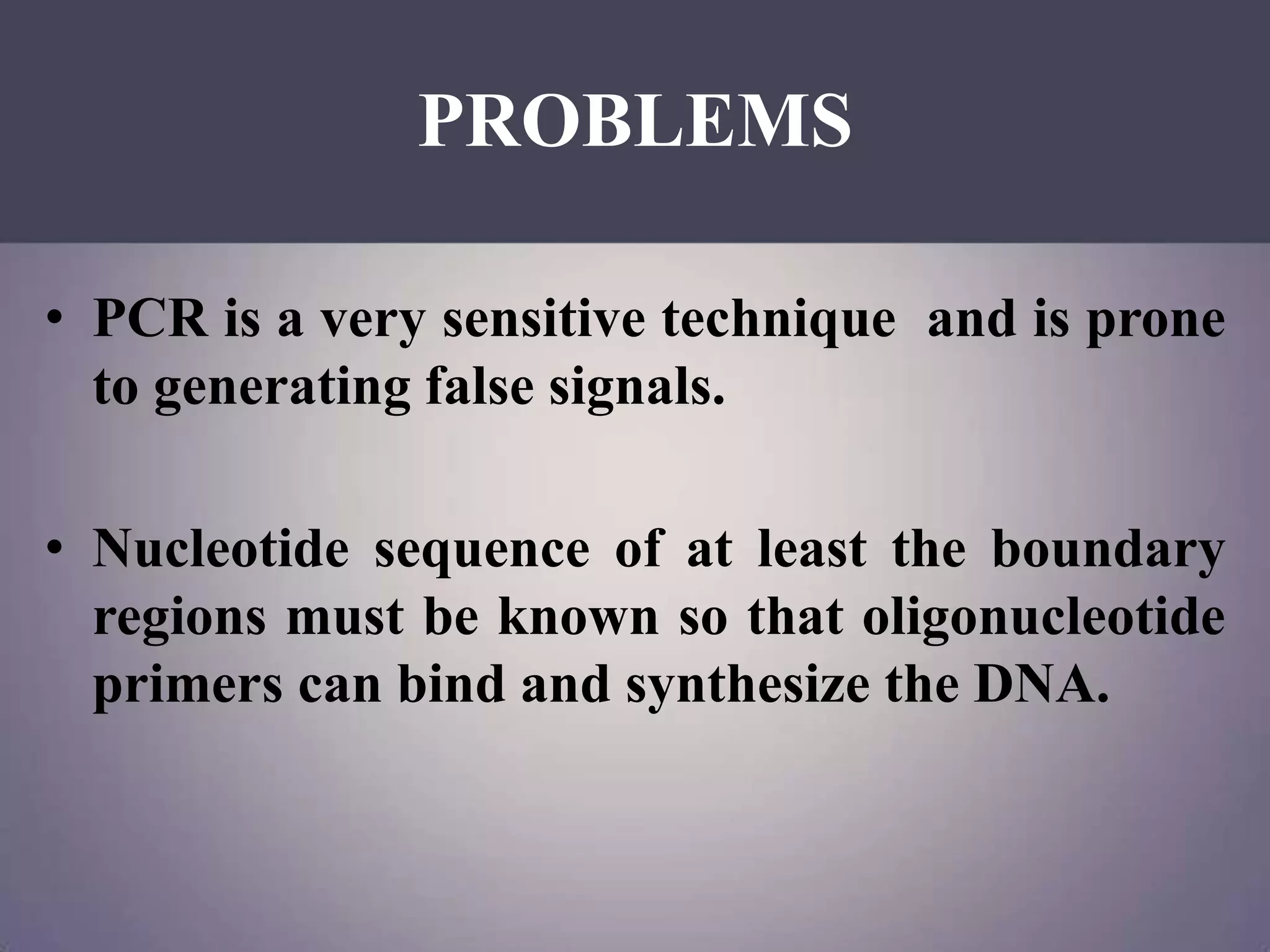 PROBLEMS

• PCR is a very sensitive technique and is prone to generating false signals.

• Nucleotide sequence of at least the boundary regions must be known so that oligonucleotide primers can bind and synthesize the DNA.